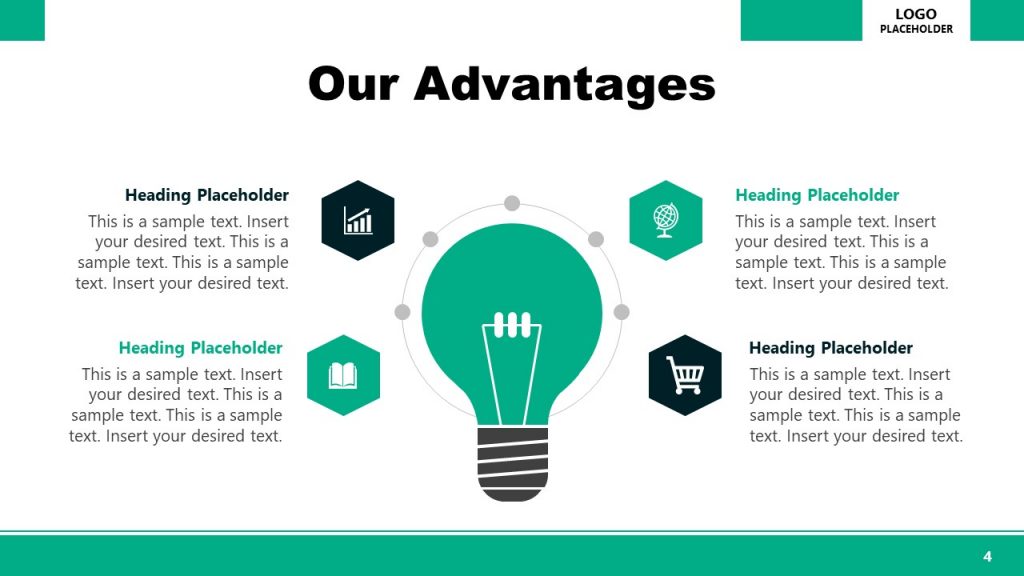 LOGO
PLACEHOLDER

Our Advantages

Heading Placeholder
This is a sample text. Insert your desired text. This is a sample text. This is a sample text. Insert your desired text.

Heading Placeholder
This is a sample text. Insert your desired text. This is a sample text. This is a sample text. Insert your desired text.

Heading Placeholder
This is a sample text. Insert your desired text. This is a sample text. This is a sample text. Insert your desired text.

Heading Placeholder
This is a sample text. Insert your desired text. This is a sample text. This is a sample text. Insert your desired text.

4